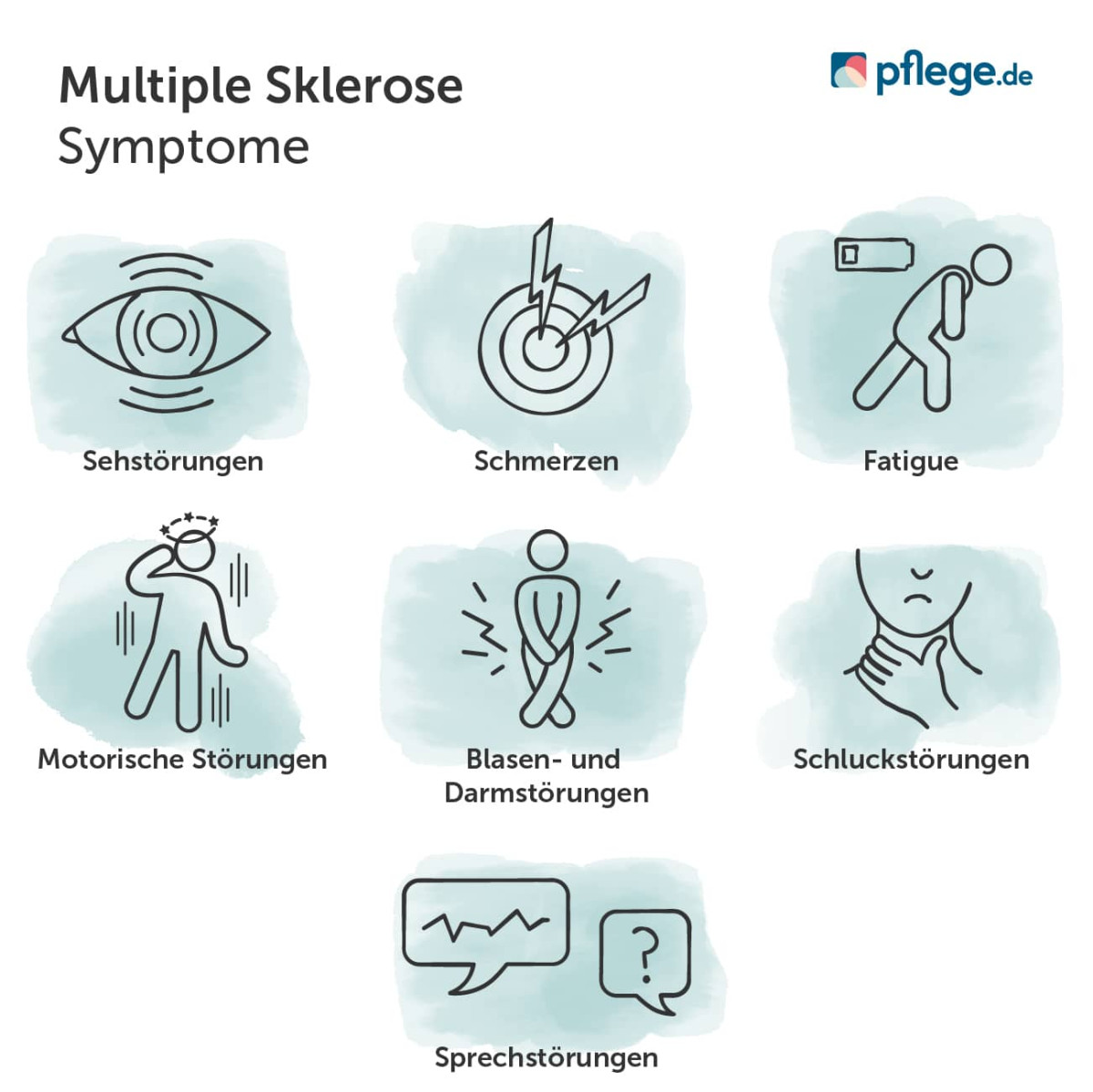 Multiple Sklerose
Symptome

pflege.de

Sehstörungen

Schmerzen

Fatigue

Motorische Störungen

Blasen- und Darmstörungen

Schluckstörungen

?

Sprechstörungen